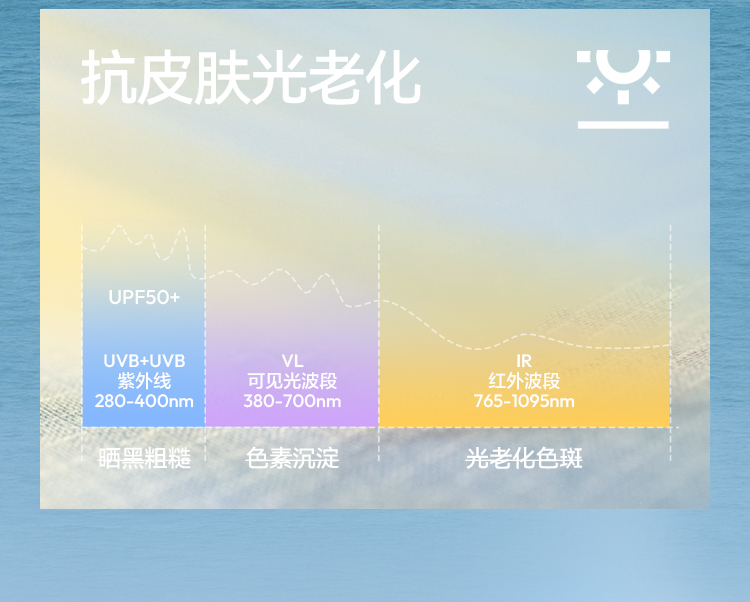 抗皮肤光老化

UPF50+

UVB+UVB
紫外线
280-400nm

VL
可见光波段
380-700nm

IR
红外波段
765-1095nm

晒黑粗糙

色素沉淀

光老化色斑